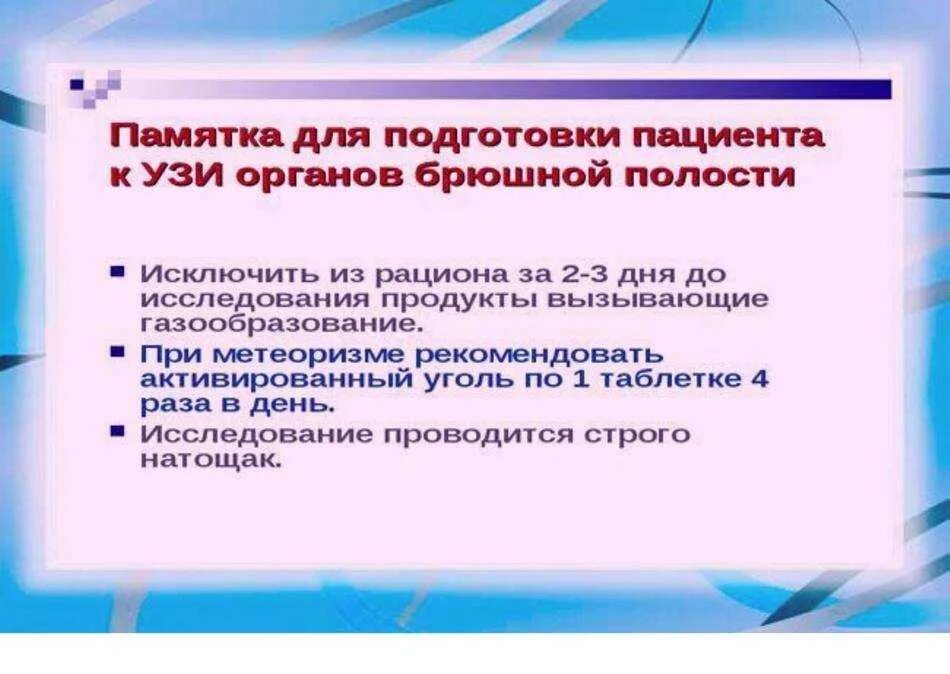 Памятка для подготовки пациента к УЗИ органов брюшной полости

- Исключить из рациона за 2-3 дня до исследования продукты вызывающие газообразование.
- При метеоризме рекомендовать активированный уголь по 1 таблетке 4 раза в день.
- Исследование проводится строго натощак.